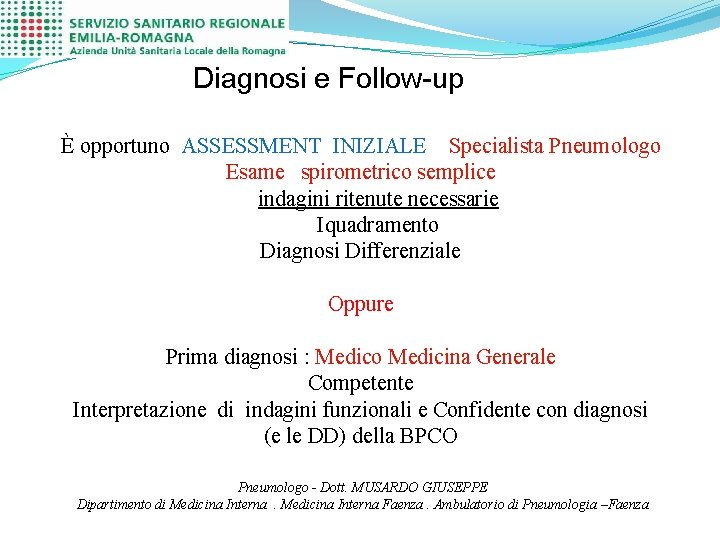 SERVIZIO SANITARIO REGIONALE
EMILIA-ROMAGNA
Azienda Unità Sanitaria Locale della Romagna

Diagnosi e Follow-up

È opportuno ASSESSMENT INIZIALE Specialista Pneumologo
Esame spirometrico semplice
indagini ritenute necessarie
Iquadramento
Diagnosi Differenziale

Oppure

Prima diagnosi : Medico Medicina Generale
Competente
Interpretazione di indagini funzionali e Confidente con diagnosi (e le DD) della BPCO

Pneumologo - Dott. MUSARDO GIUSEPPE
Dipartimento di Medicina Interna . Medicina Interna Faenza . Ambulatorio di Pneumologia –Faenza